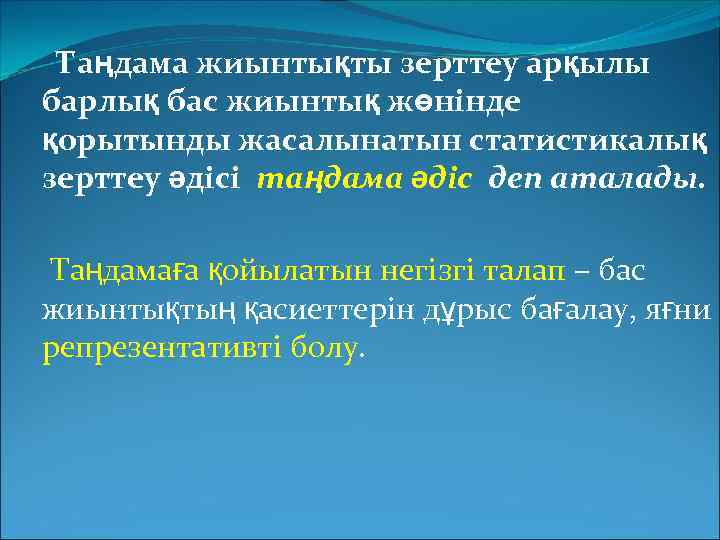 Таңдама жиынтықты зерттеу арқылы барлық бас жиынтық жөнінде қорытынды жасалынатын статистикалық зерттеу әдісі  таңдама әдіс  деп аталады.

Таңдамаға қойылатын негізгі талап – бас жиынтықтың қасиеттерін дұрыс бағалау, яғни репрезентативті болу.